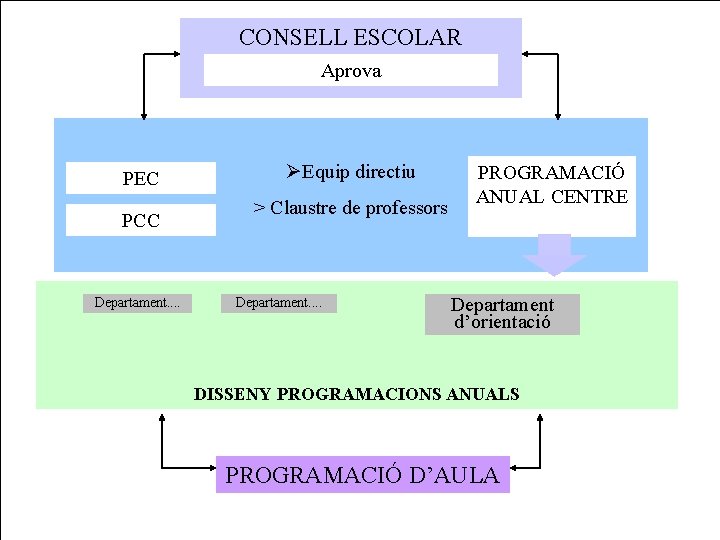 CONSELL ESCOLAR

Aprova

PEC

PCC

➢Equip directiu

> Claustre de professors

PROGRAMACIÓ ANUAL CENTRE

Departament....

Departament....

Departament d'orientació

DISSENY PROGRAMACIONS ANUALS

PROGRAMACIÓ D'AULA